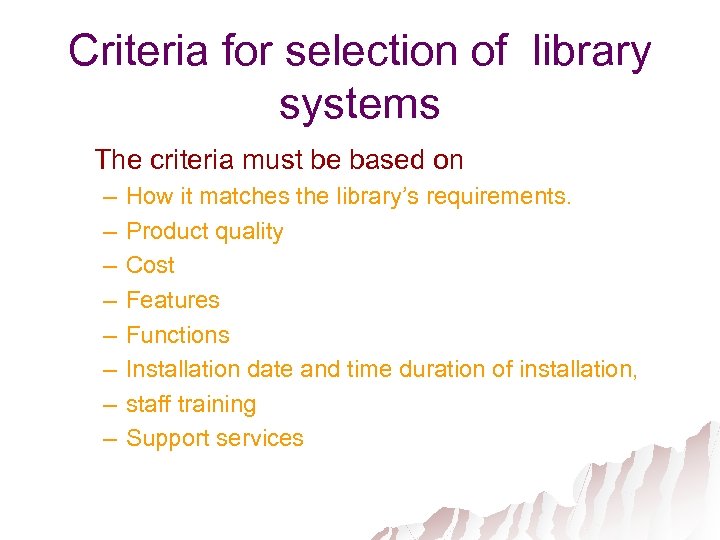 Criteria for selection of library systems

The criteria must be based on

– How it matches the library's requirements.
– Product quality
– Cost
– Features
– Functions
– Installation date and time duration of installation,
– staff training
– Support services